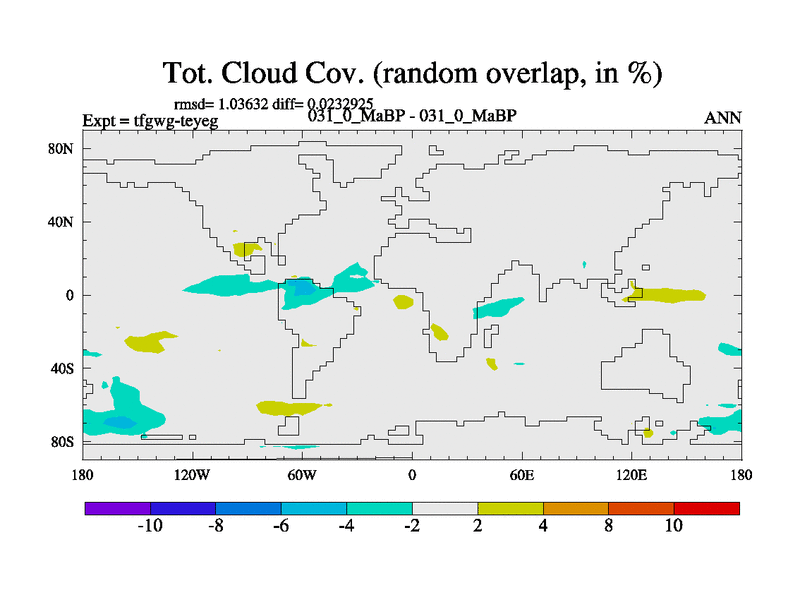 Tot. Cloud Cov. (random overlap, in %)

rmsd= 1.03632 diff= 0.0232925

Expt = tfgwg-teyeg

031_0_MaBP - 031_0_MaBP

ANN

80N
40N
0
40S
80S

180 120W 60W 0 60E 120E 180

-10 -8 -6 -4 -2 2 4 8 10